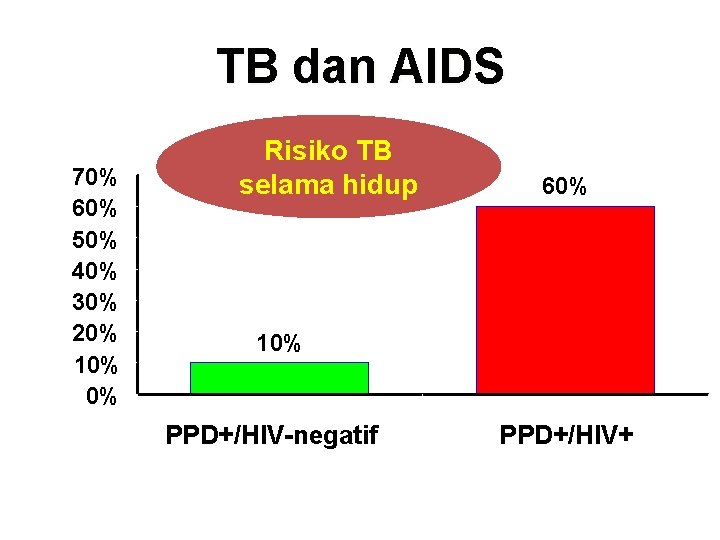 TB dan AIDS

Risiko TB selama hidup

70%
60%
50%
40%
30%
20%
10%
0%

10%

60%

PPD+/HIV-negatif

PPD+/HIV+